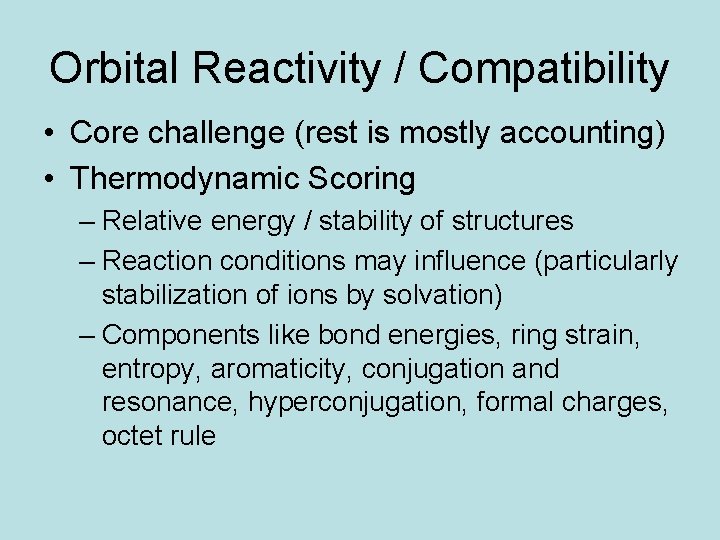 Orbital Reactivity / Compatibility

• Core challenge (rest is mostly accounting)
• Thermodynamic Scoring
– Relative energy / stability of structures
– Reaction conditions may influence (particularly stabilization of ions by solvation)
– Components like bond energies, ring strain, entropy, aromaticity, conjugation and resonance, hyperconjugation, formal charges, octet rule